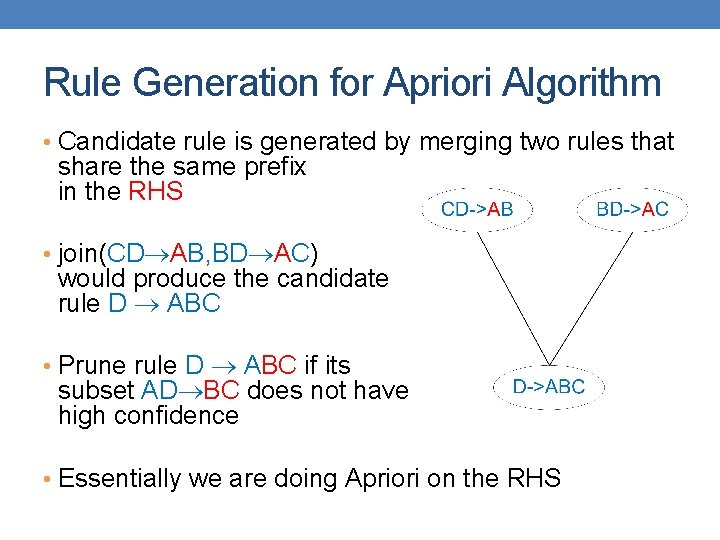 Rule Generation for Apriori Algorithm

• Candidate rule is generated by merging two rules that share the same prefix in the RHS

• join(CD→AB,BD→AC) would produce the candidate rule D → ABC

• Prune rule D → ABC if its subset AD→BC does not have high confidence

• Essentially we are doing Apriori on the RHS

CD->AB

BD->AC

D->ABC